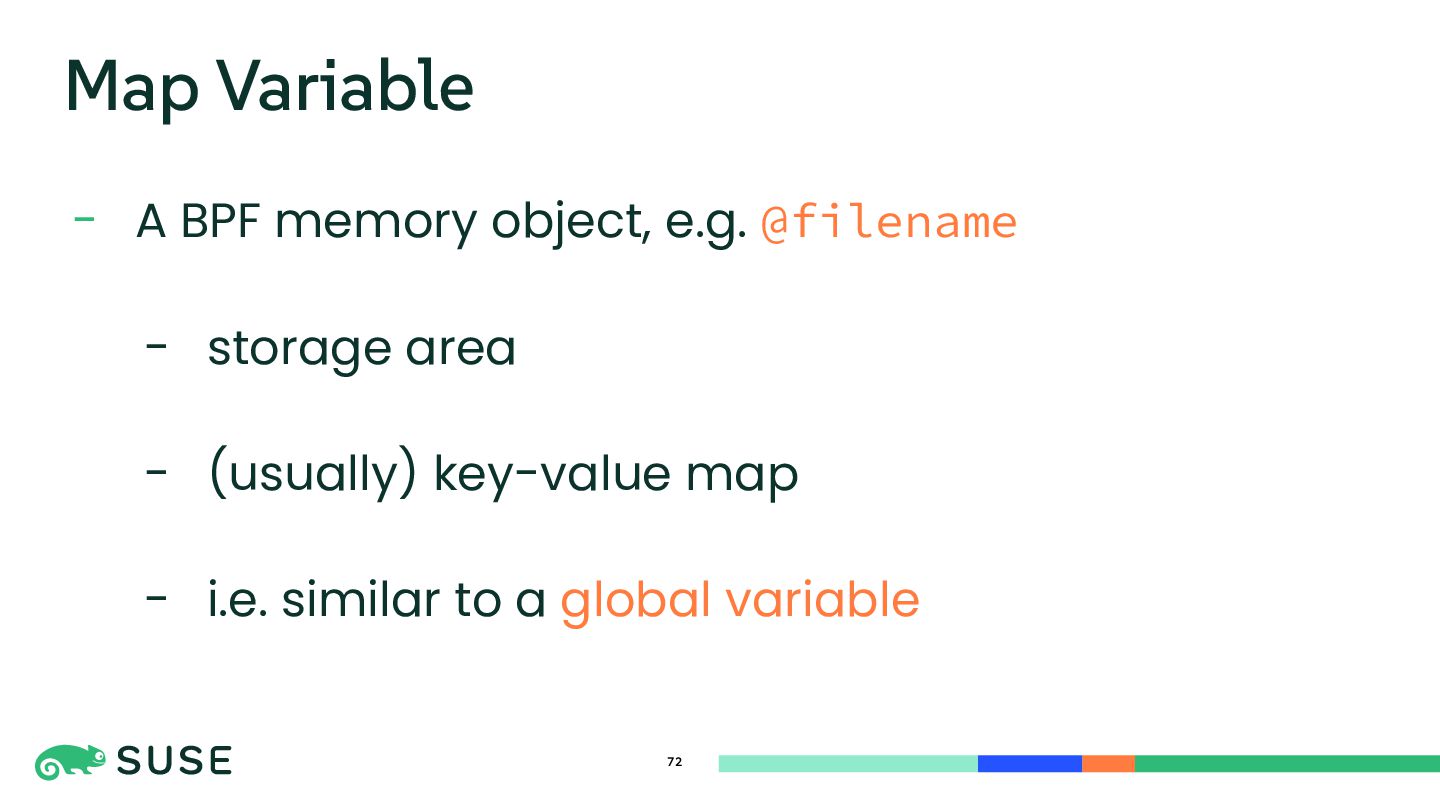 Map Variable

- A BPF memory object, e.g. @filename

- storage area

- (usually) key-value map

- i.e. similar to a global variable

SUSE

72